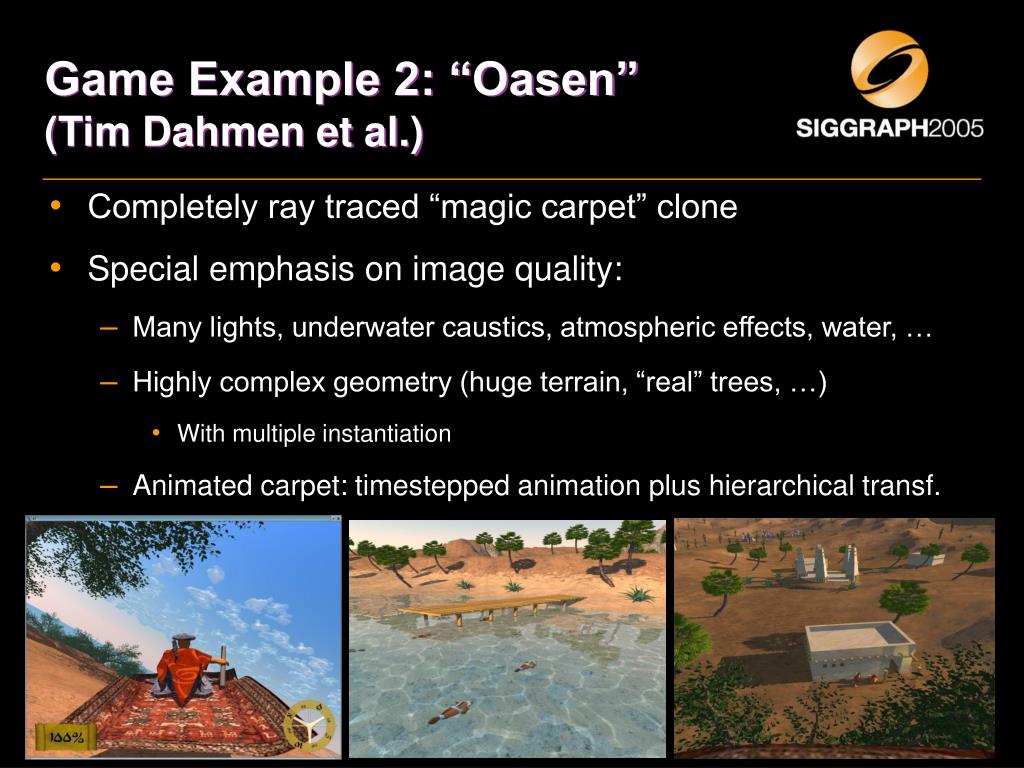 Game Example 2: “Oasen”
(Tim Dahmen et al.)

SIGGRAPH2005

• Completely ray traced “magic carpet” clone

• Special emphasis on image quality:

– Many lights, underwater caustics, atmospheric effects, water, …

– Highly complex geometry (huge terrain, “real” trees, …)

• With multiple instantiation

– Animated carpet: timestepped animation plus hierarchical transf.

100%